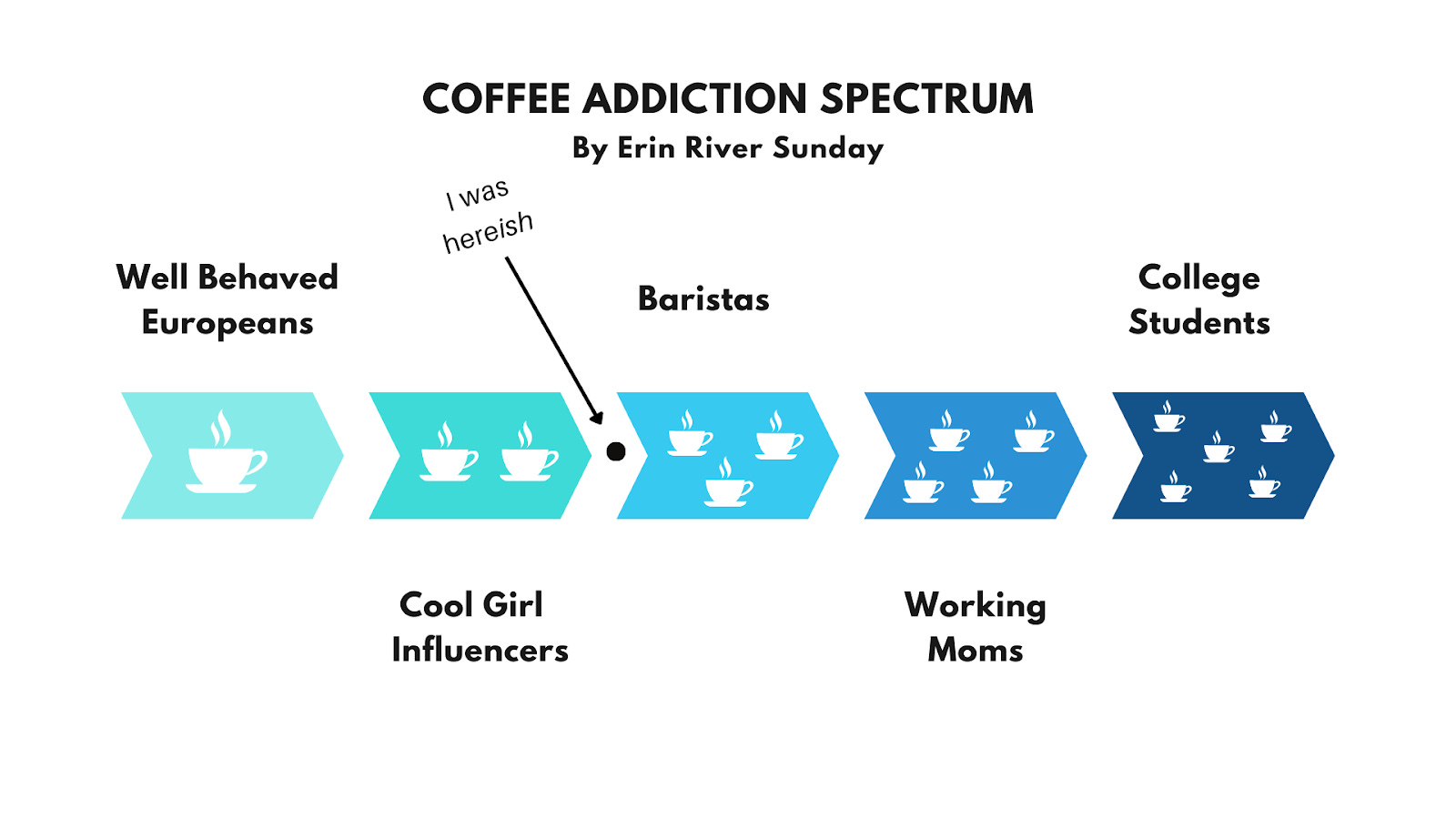 COFFEE ADDICTION SPECTRUM
By Erin River Sunday

I was hereish

Well Behaved Europeans

Baristas

College Students

Cool Girl Influencers

Working Moms